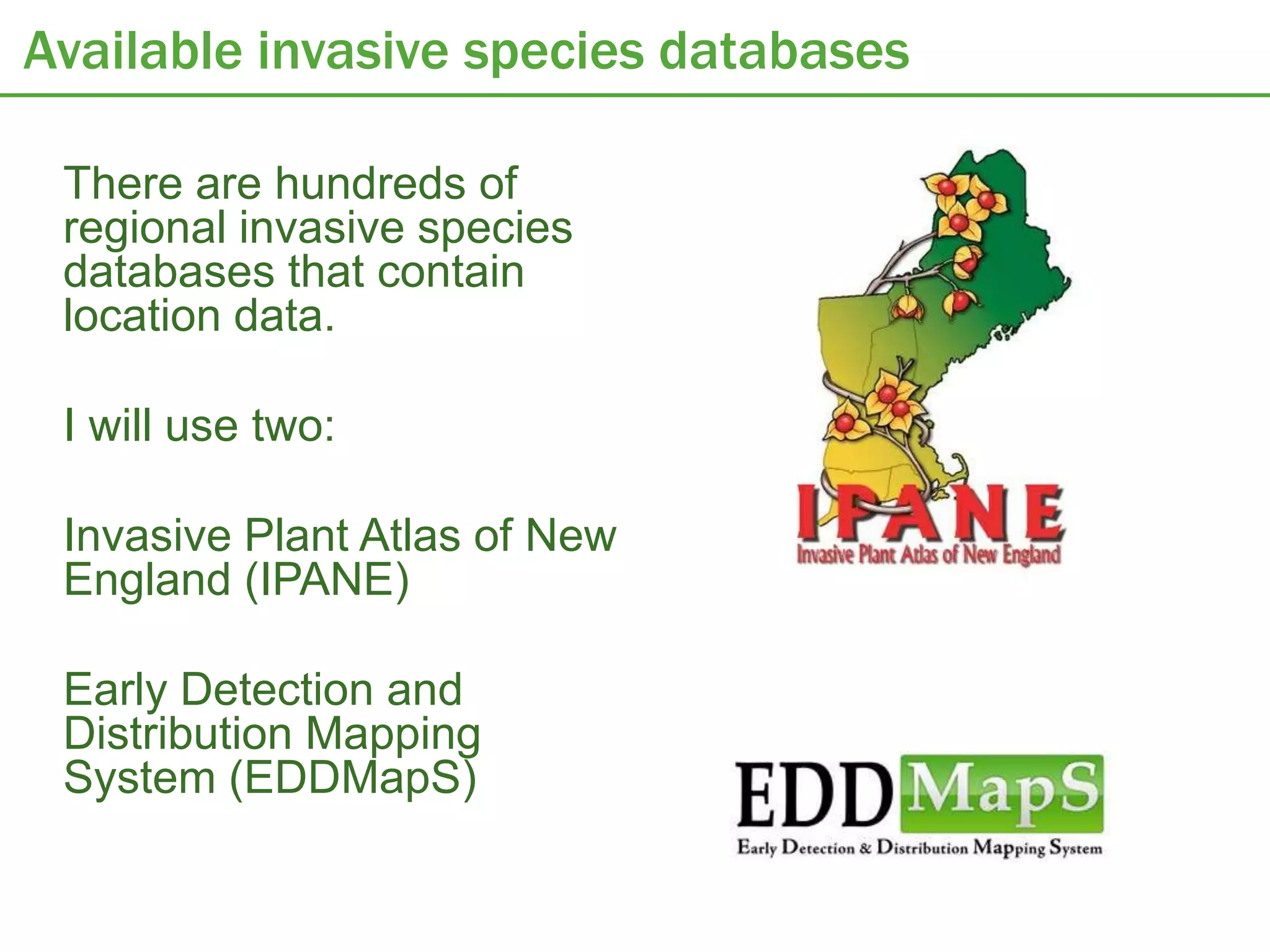 Available invasive species databases

There are hundreds of regional invasive species databases that contain location data.

I will use two:

Invasive Plant Atlas of New England (IPANE)

Early Detection and Distribution Mapping System (EDDMapS)

IPANE
Invasive Plant Atlas of New England

EDDMapS
Early Detection & Distribution Mapping System